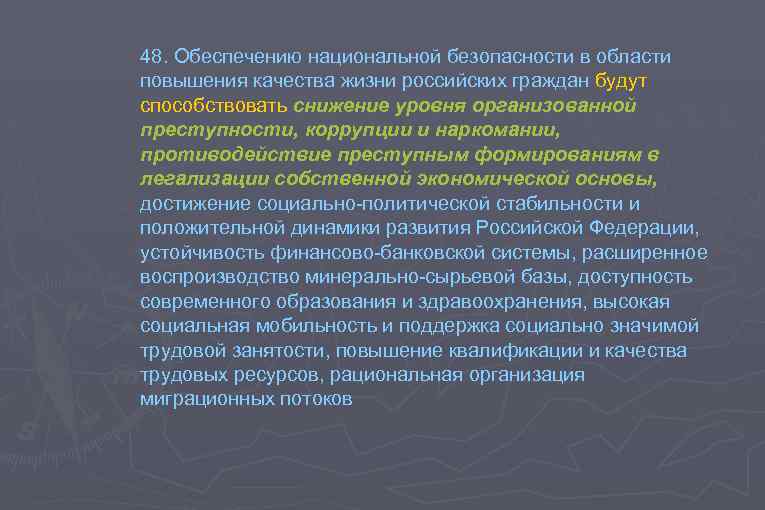 48. Обеспечению национальной безопасности в области повышения качества жизни российских граждан будут способствовать снижение уровня организованной преступности, коррупции и наркомании, противодействие преступным формированиям в легализации собственной экономической основы, достижение социально-политической стабильности и положительной динамики развития Российской Федерации, устойчивость финансово-банковской системы, расширенное воспроизводство минерально-сырьевой базы, доступность современного образования и здравоохранения, высокая социальная мобильность и поддержка социально значимой трудовой занятости, повышение квалификации и качества трудовых ресурсов, рациональная организация миграционных потоков